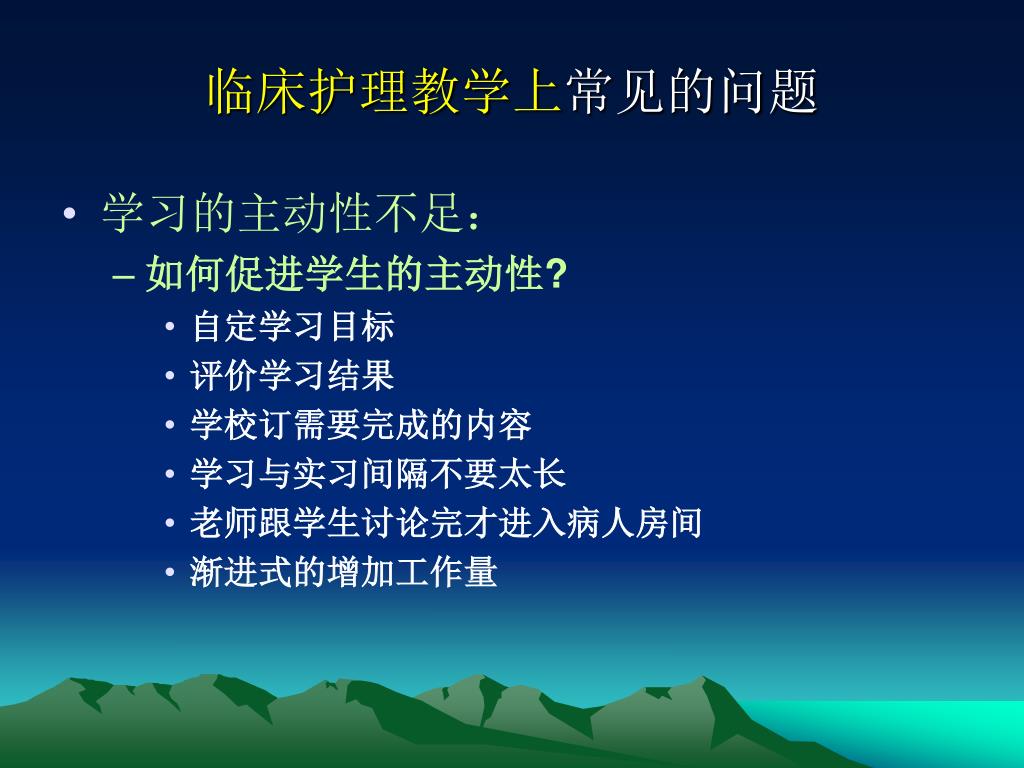 临床护理教学上常见的问题

• 学习的主动性不足：
– 如何促进学生的主动性?
• 自定学习目标
• 评价学习结果
• 学校订需要完成的内容
• 学习与实习间隔不要太长
• 老师跟学生讨论完才进入病人房间
• 渐进式的增加工作量